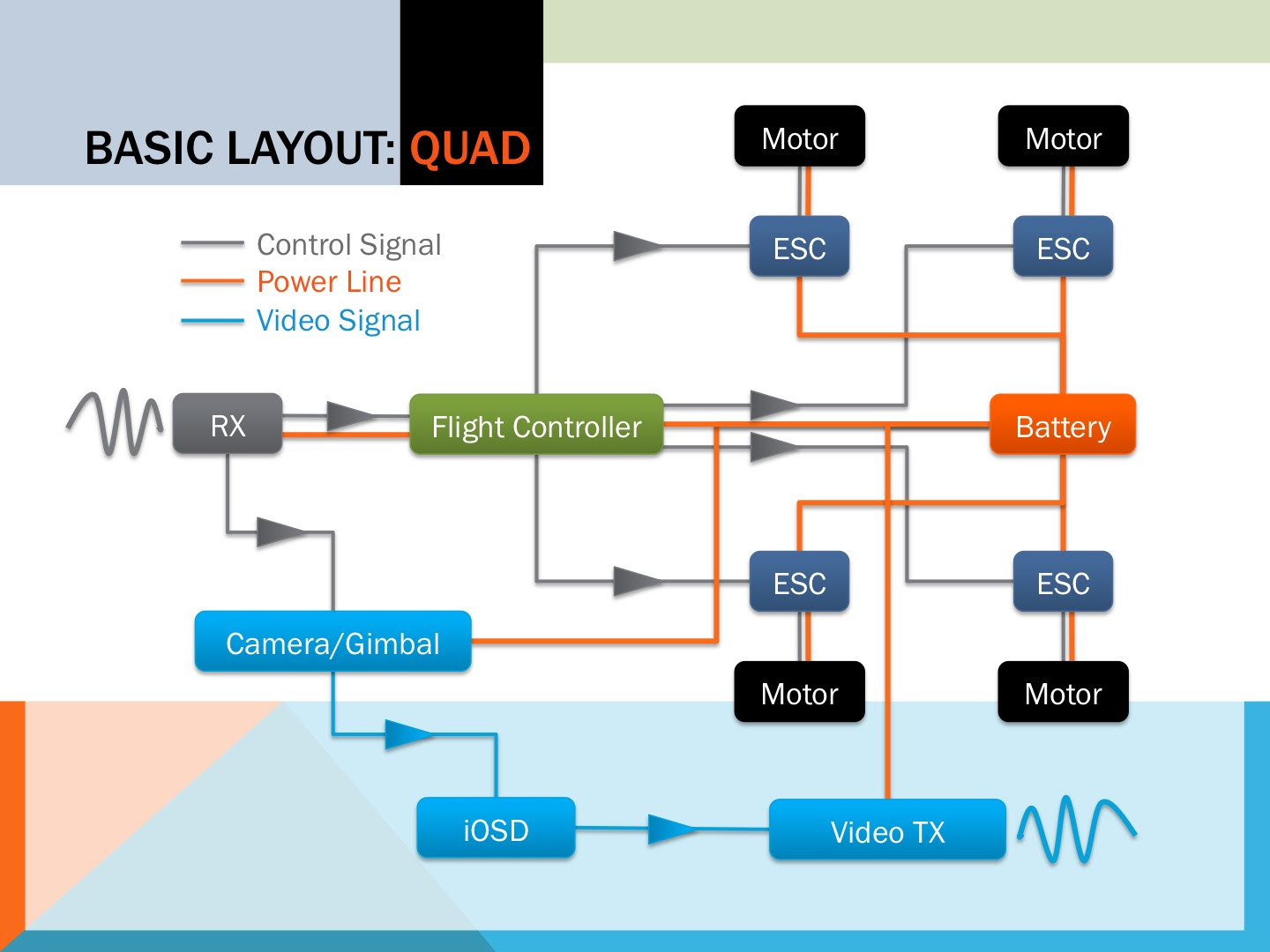 BASIC LAYOUT: QUAD

Control Signal
Power Line
Video Signal

Motor
Motor
ESC
ESC
RX
Flight Controller
Battery
ESC
ESC
Camera/Gimbal
Motor
Motor
iOSD
Video TX